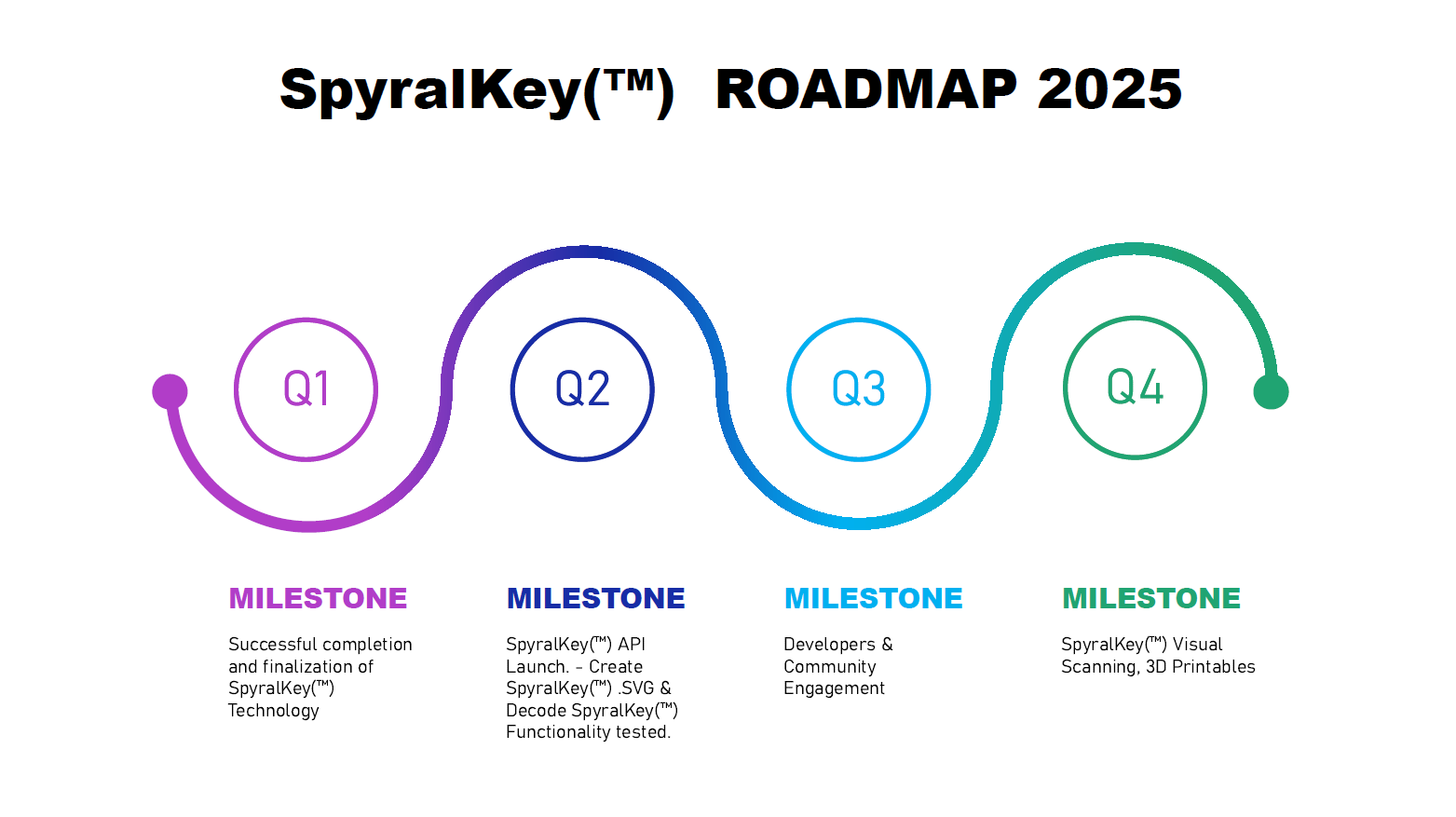 SpyralKey(™) ROADMAP 2025

Q1

Q2

Q3

Q4

MILESTONE

Successful completion and finalization of SpyralKey(™) Technology

MILESTONE

SpyralKey(™) API Launch. - Create SpyralKey(™) .SVG & Decode SpyralKey(™) Functionality tested.

MILESTONE

Developers & Community Engagement

MILESTONE

SpyralKey(™) Visual Scanning, 3D Printables